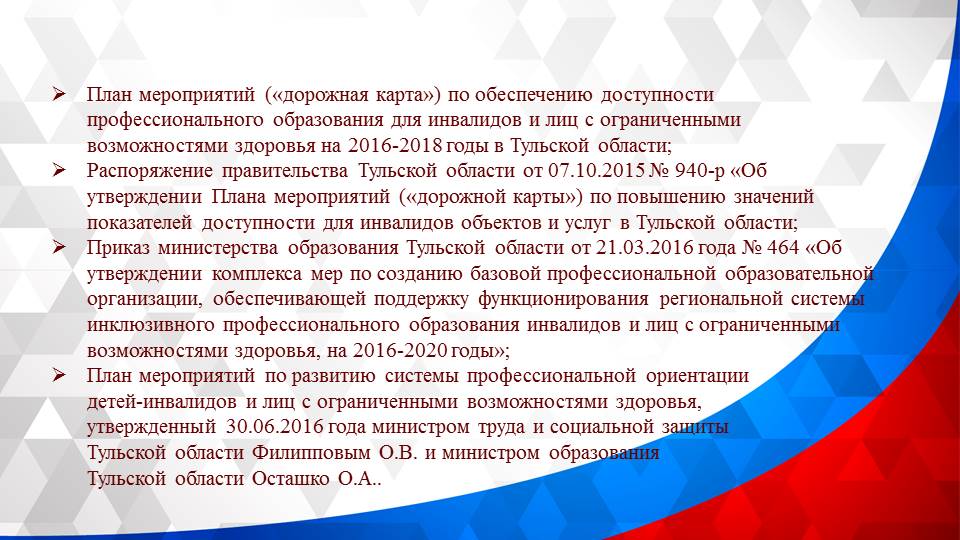 ➢ План мероприятий («дорожная карта») по обеспечению доступности профессионального образования для инвалидов и лиц с ограниченными возможностями здоровья на 2016-2018 годы в Тульской области;
➢ Распоряжение правительства Тульской области от 07.10.2015 № 940-р «Об утверждении Плана мероприятий («дорожной карты») по повышению значений показателей доступности для инвалидов объектов и услуг в Тульской области;
➢ Приказ министерства образования Тульской области от 21.03.2016 года № 464 «Об утверждении комплекса мер по созданию базовой профессиональной образовательной организации, обеспечивающей поддержку функционирования региональной системы инклюзивного профессионального образования инвалидов и лиц с ограниченными возможностями здоровья, на 2016-2020 годы»;
➢ План мероприятий по развитию системы профессиональной ориентации детей-инвалидов и лиц с ограниченными возможностями здоровья, утвержденный 30.06.2016 года министром труда и социальной защиты Тульской области Филипповым О.В. и министром образования Тульской области Осташко О.А..